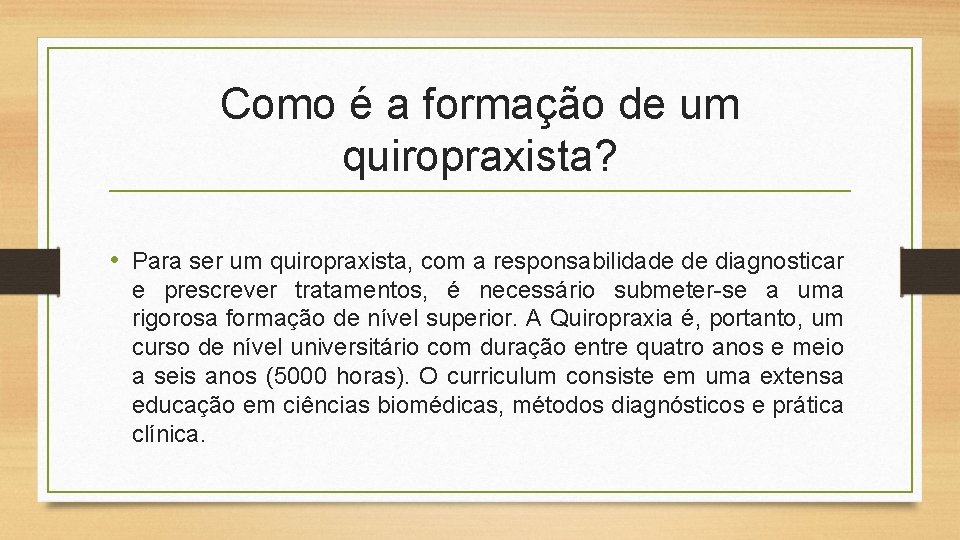 Como é a formação de um quiropraxista?

• Para ser um quiropraxista, com a responsabilidade de diagnosticar e prescrever tratamentos, é necessário submeter-se a uma rigorosa formação de nível superior. A Quiropraxia é, portanto, um curso de nível universitário com duração entre quatro anos e meio a seis anos (5000 horas). O curriculum consiste em uma extensa educação em ciências biomédicas, métodos diagnósticos e prática clínica.